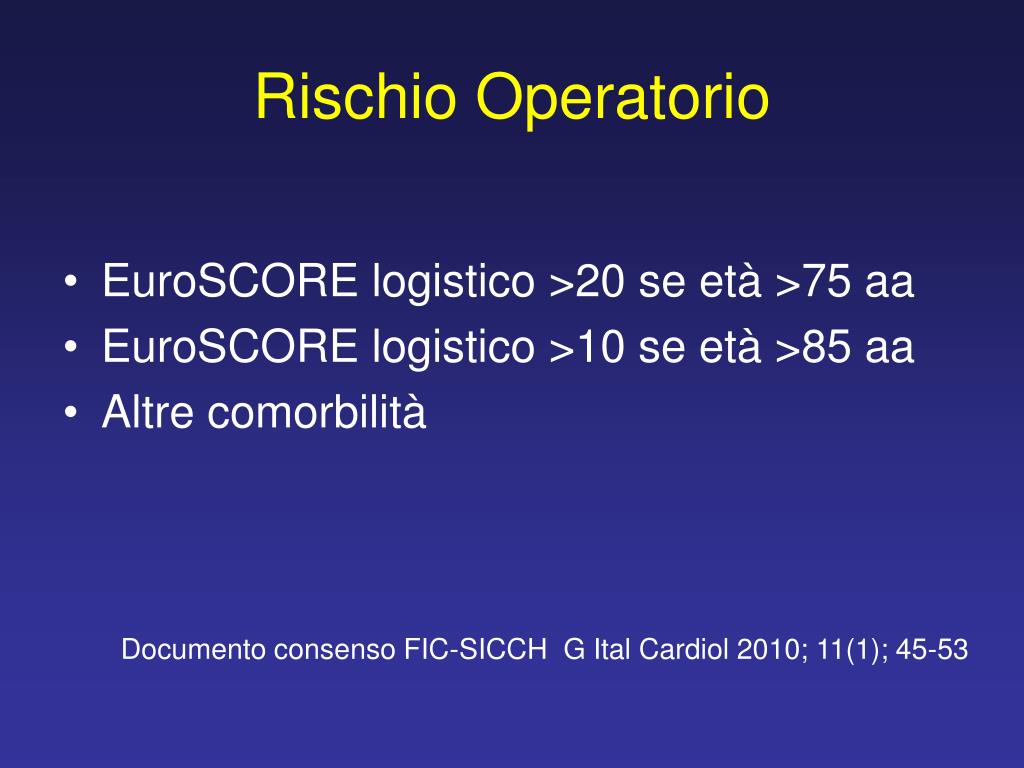 Rischio Operatorio

• EuroSCORE logistico >20 se età >75 aa
• EuroSCORE logistico >10 se età >85 aa
• Altre comorbilità

Documento consenso FIC-SICCH  G Ital Cardiol 2010; 11(1); 45-53